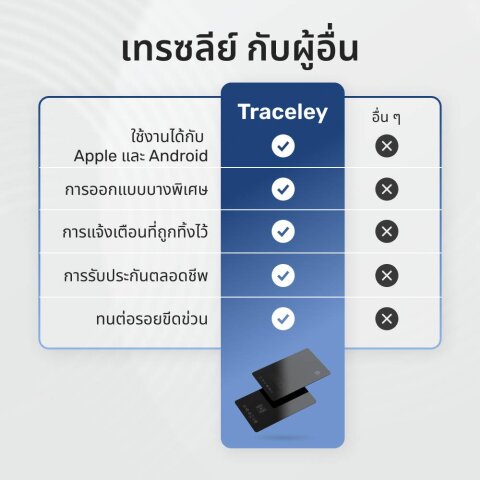 เทรซลีย์ กับผู้อื่น

| | Traceley | อื่น ๆ |
|---|---|---|
| ใช้งานได้กับ Apple และ Android | ✓ | ✕ |
| การออกแบบบางพิเศษ | ✓ | ✕ |
| การแจ้งเตือนที่ถูกทิ้งไว้ | ✓ | ✕ |
| การรับประกันตลอดชีพ | ✓ | ✕ |
| ทนต่อรอยขีดข่วน | ✓ | ✕ |